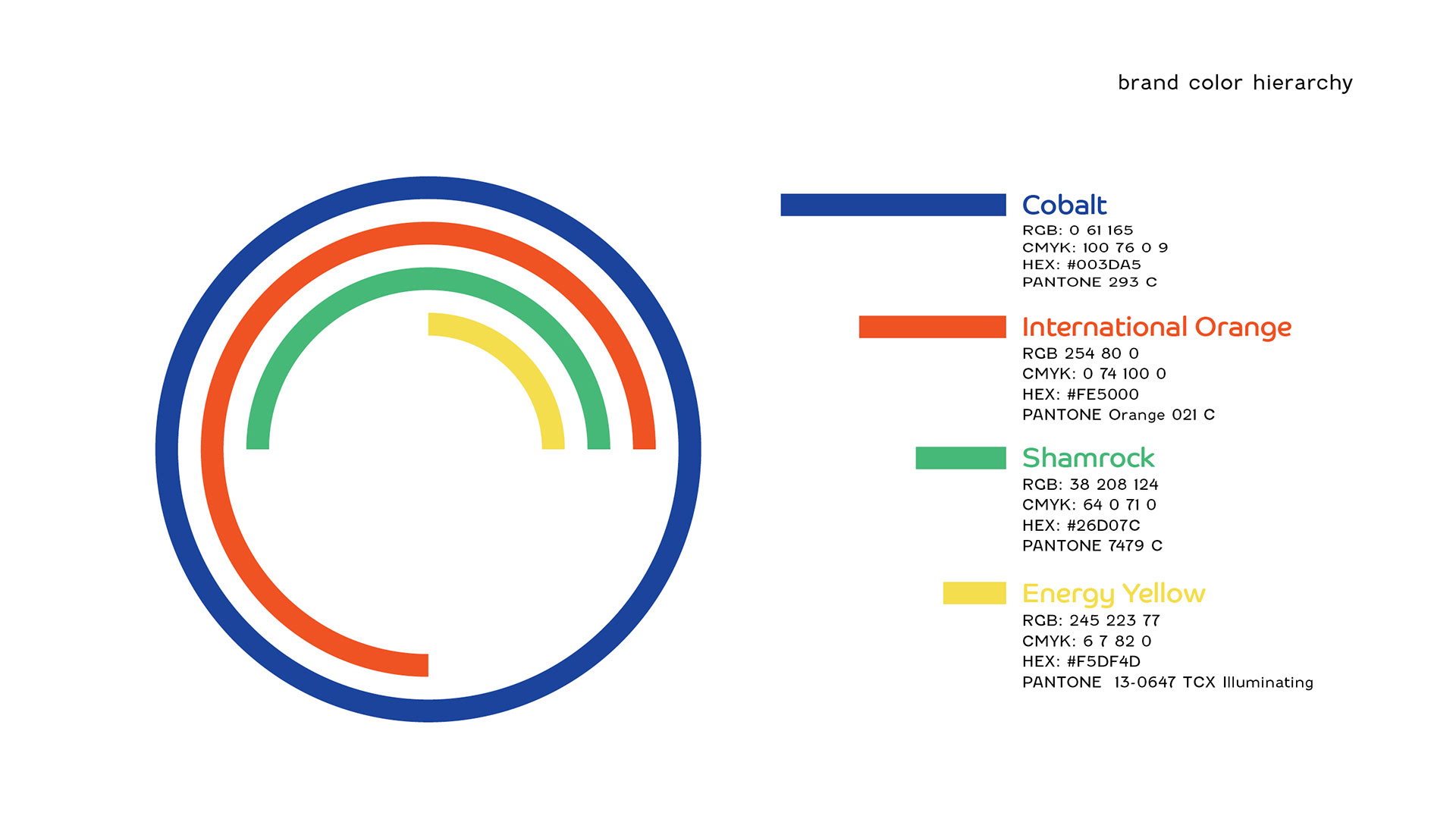 brand color hierarchy

Cobalt
RGB: 0 61 165
CMYK: 100 76 0 9
HEX: #003DA5
PANTONE 293 C

International Orange
RGB 254 80 0
CMYK: 0 74 100 0
HEX: #FE5000
PANTONE Orange 021 C

Shamrock
RGB: 38 208 124
CMYK: 64 0 71 0
HEX: #26D07C
PANTONE 7479 C

Energy Yellow
RGB: 245 223 77
CMYK: 6 7 82 0
HEX: #F5DF4D
PANTONE 13-0647 TCX Illuminating